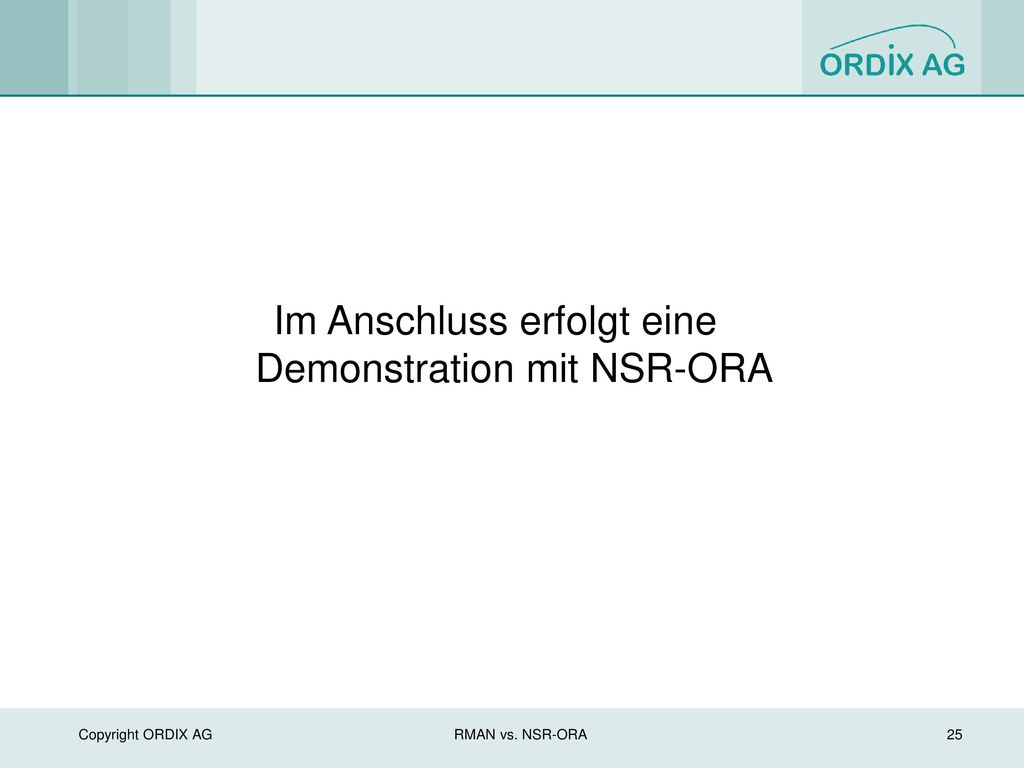 ORDIX AG

Im Anschluss erfolgt eine Demonstration mit NSR-ORA

Copyright ORDIX AG

RMAN vs. NSR-ORA

25